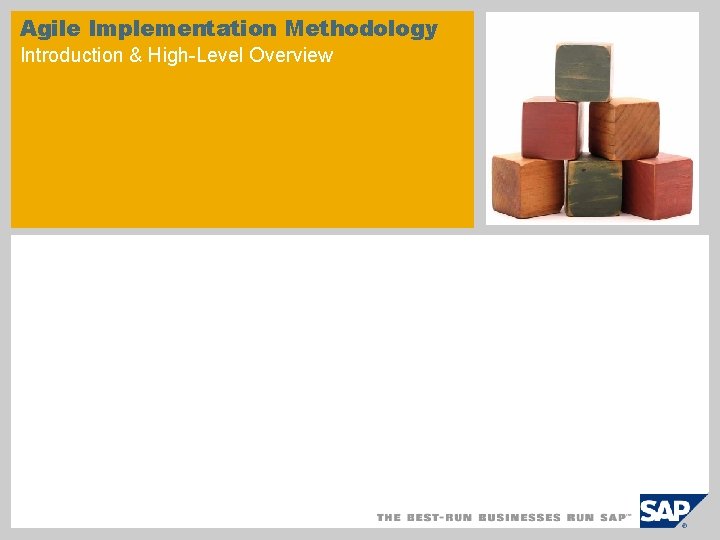 Agile Implementation Methodology
Introduction & High-Level Overview

THE BEST-RUN BUSINESSES RUN SAP™

SAP®